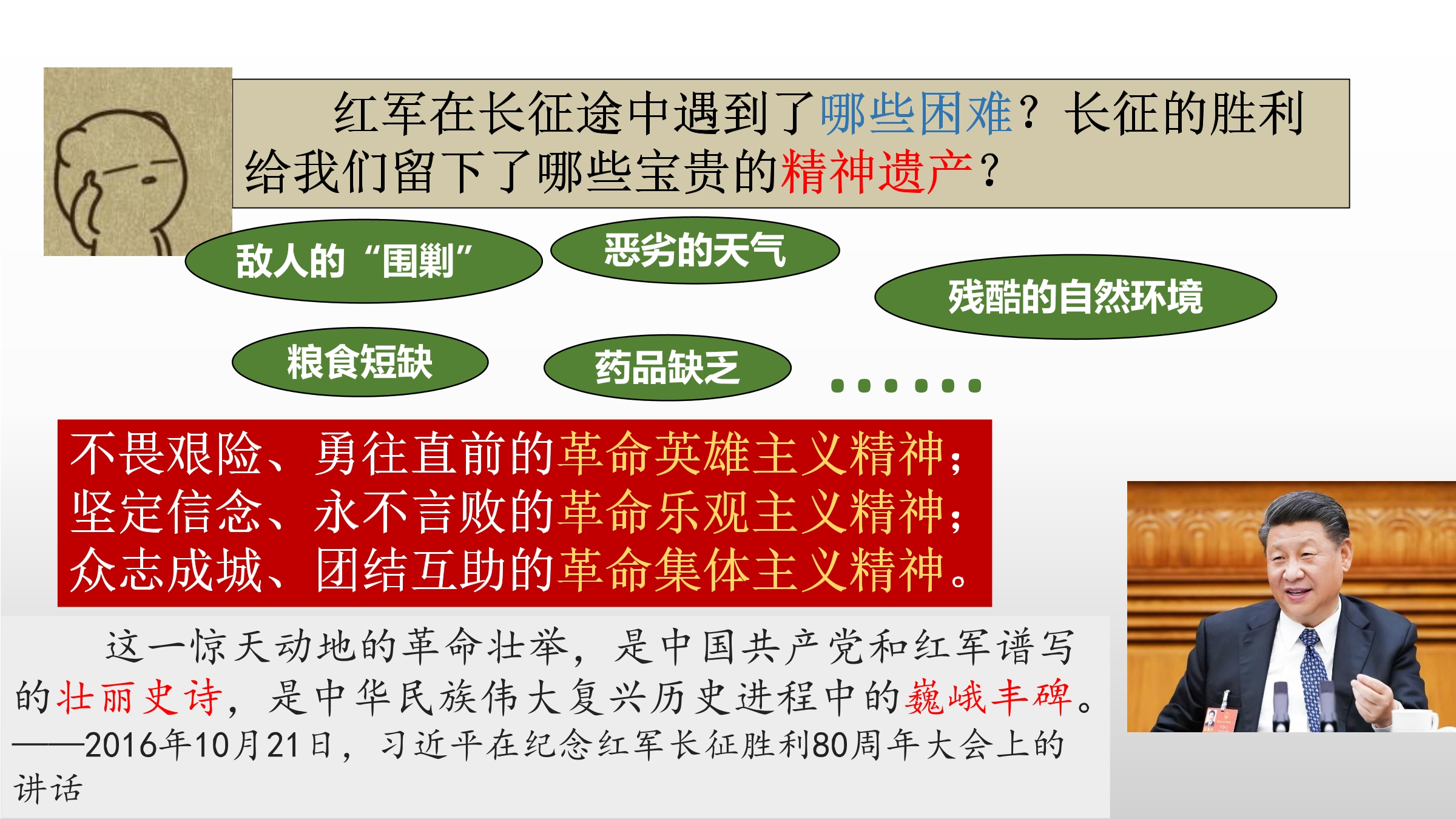 红军在长征途中遇到了哪些困难？长征的胜利给我们留下了哪些宝贵的精神遗产？

敌人的“围剿”

恶劣的天气

残酷的自然环境

粮食短缺

药品缺乏

……

不畏艰险、勇往直前的革命英雄主义精神；
坚定信念、永不言败的革命乐观主义精神；
众志成城、团结互助的革命集体主义精神。

这一惊天动地的革命壮举，是中国共产党和红军谱写的壮丽史诗，是中华民族伟大复兴历史进程中的巍峨丰碑。
——2016年10月21日，习近平在纪念红军长征胜利80周年大会上的讲话